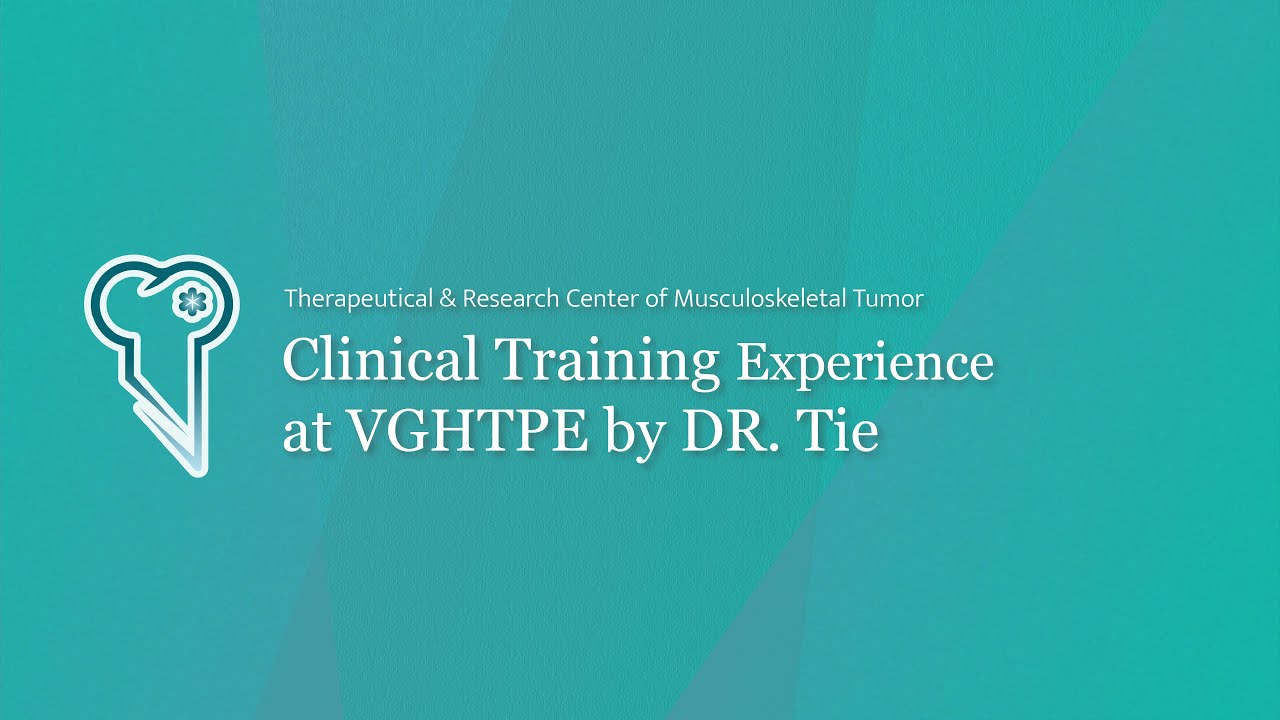 Therapeutical & Research Center of Musculoskeletal Tumor

Clinical Training Experience at VGHTPE by DR. Tie